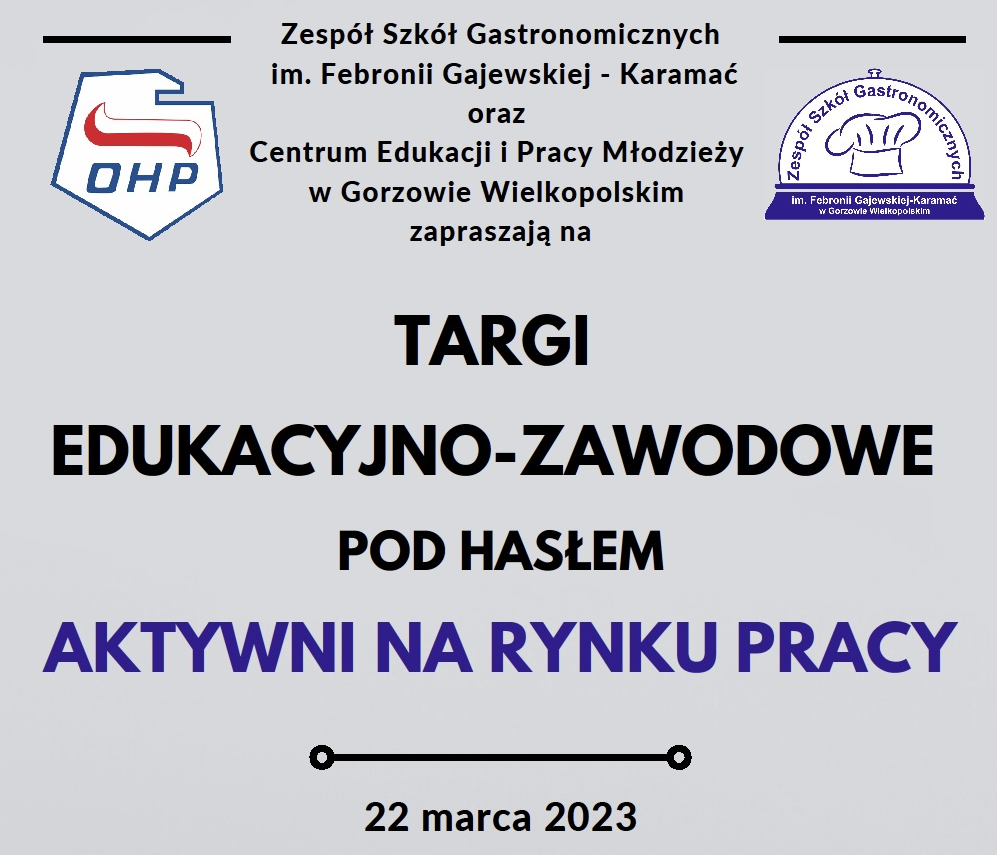 OHP

Zespół Szkół Gastronomicznych im. Febronii Gajewskiej - Karamać oraz Centrum Edukacji i Pracy Młodzieży w Gorzowie Wielkopolskim zapraszają na

Zespół Szkół Gastronomicznych
im. Febronii Gajewskiej-Karamać
w Gorzowie Wielkopolskim

TARGI
EDUKACYJNO-ZAWODOWE
POD HASŁEM
AKTYWNI NA RYNKU PRACY

22 marca 2023